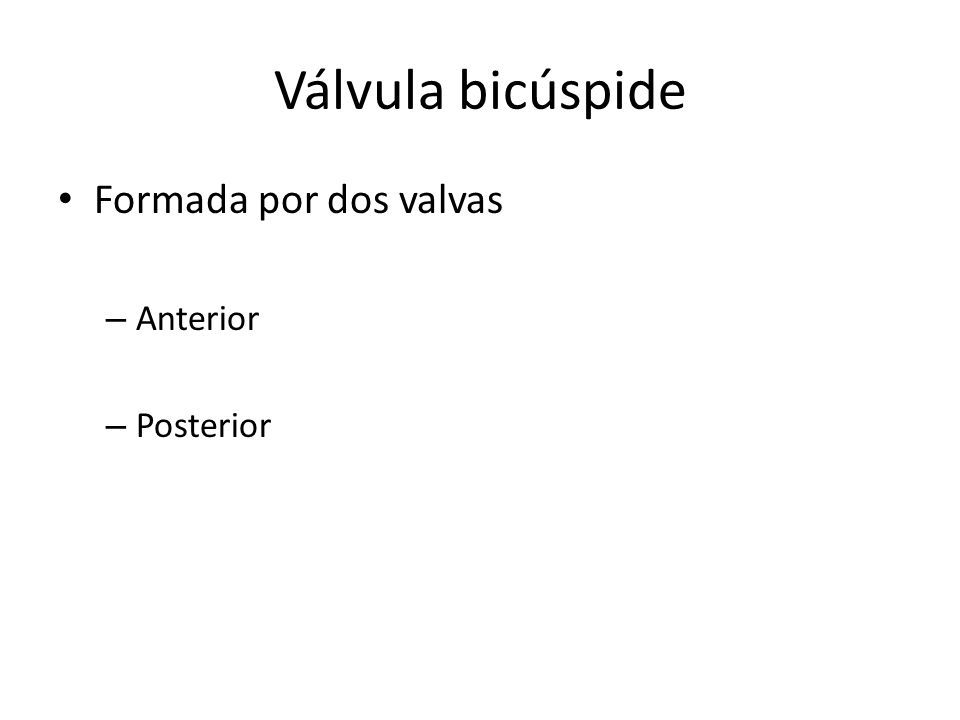 Válvula bicúspide

• Formada por dos valvas

– Anterior

– Posterior